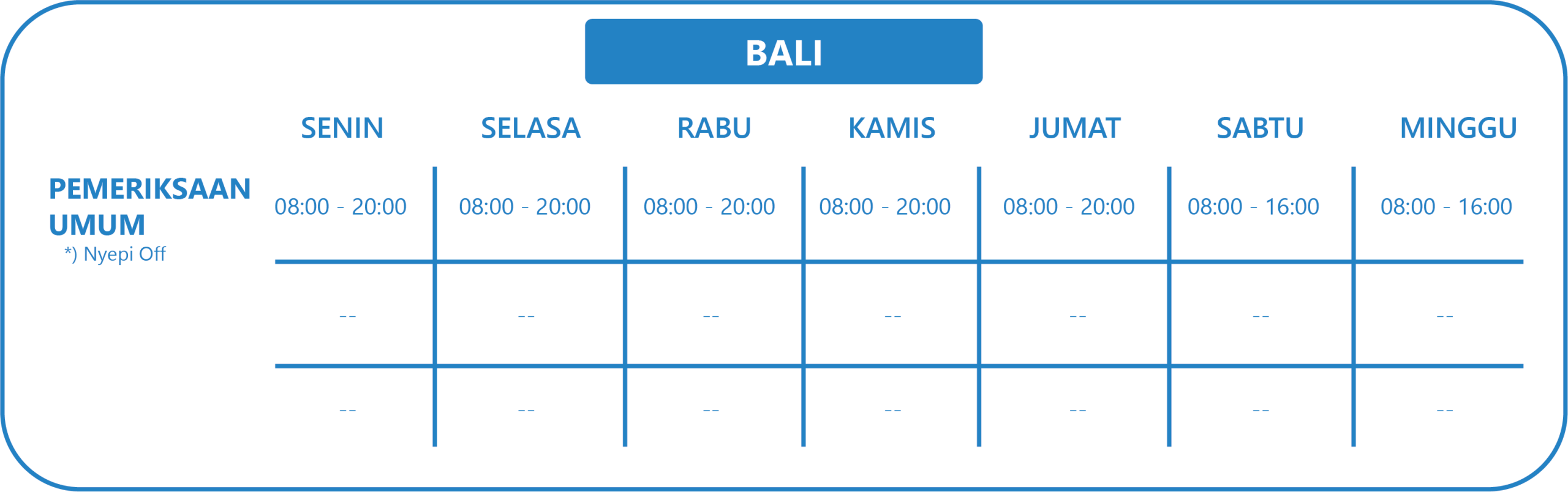 BALI

| | SENIN | SELASA | RABU | KAMIS | JUMAT | SABTU | MINGGU |
|---|---|---|---|---|---|---|---|
| PEMERIKSAAN UMUM *) Nyepi Off | 08:00 - 20:00 | 08:00 - 20:00 | 08:00 - 20:00 | 08:00 - 20:00 | 08:00 - 20:00 | 08:00 - 16:00 | 08:00 - 16:00 |
| | -- | -- | -- | -- | -- | -- | -- |
| | -- | -- | -- | -- | -- | -- | -- |